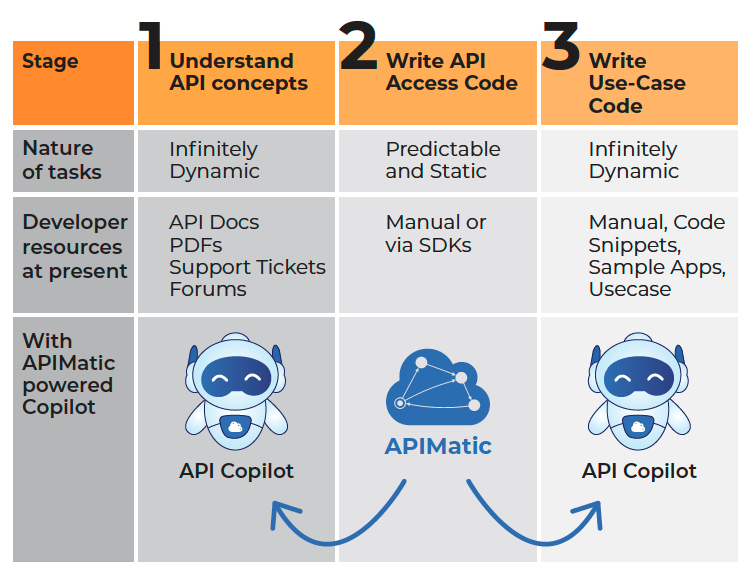 | Stage | 1 Understand API concepts | 2 Write API Access Code | 3 Write Use-Case Code |
|---|---|---|---|
| Nature of tasks | Infinitely Dynamic | Predictable and Static | Infinitely Dynamic |
| Developer resources at present | API Docs PDFs Support Tickets Forums | Manual or via SDKs | Manual, Code Snippets, Sample Apps, Usecase |
| With APIMatic powered Copilot | API Copilot | APIMatic | API Copilot |